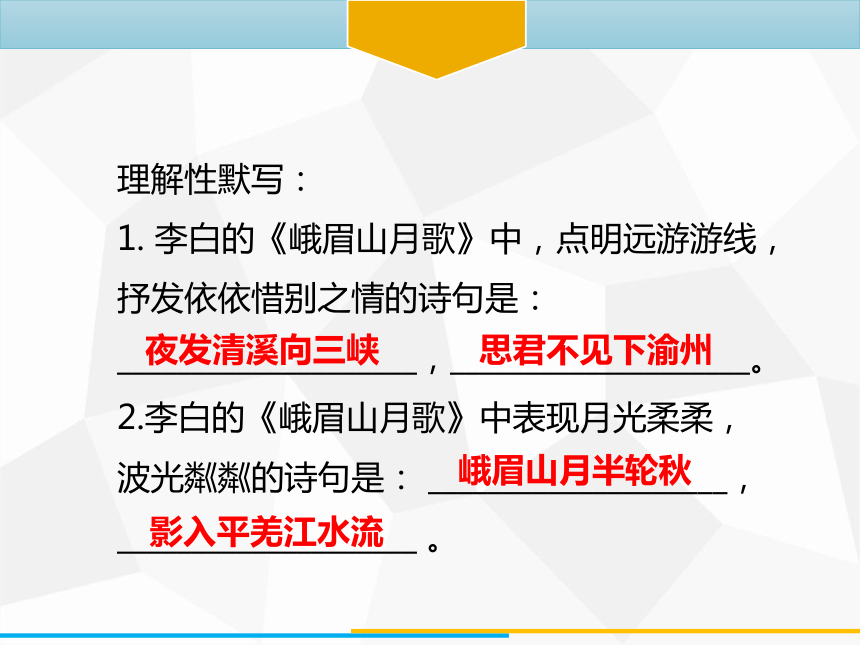 理解性默写：

1. 李白的《峨眉山月歌》中，点明远游游线，抒发依依惜别之情的诗句是：

夜发清溪向三峡，思君不见下渝州。

2.李白的《峨眉山月歌》中表现月光柔柔，波光粼粼的诗句是：峨眉山月半轮秋，影入平羌江水流。